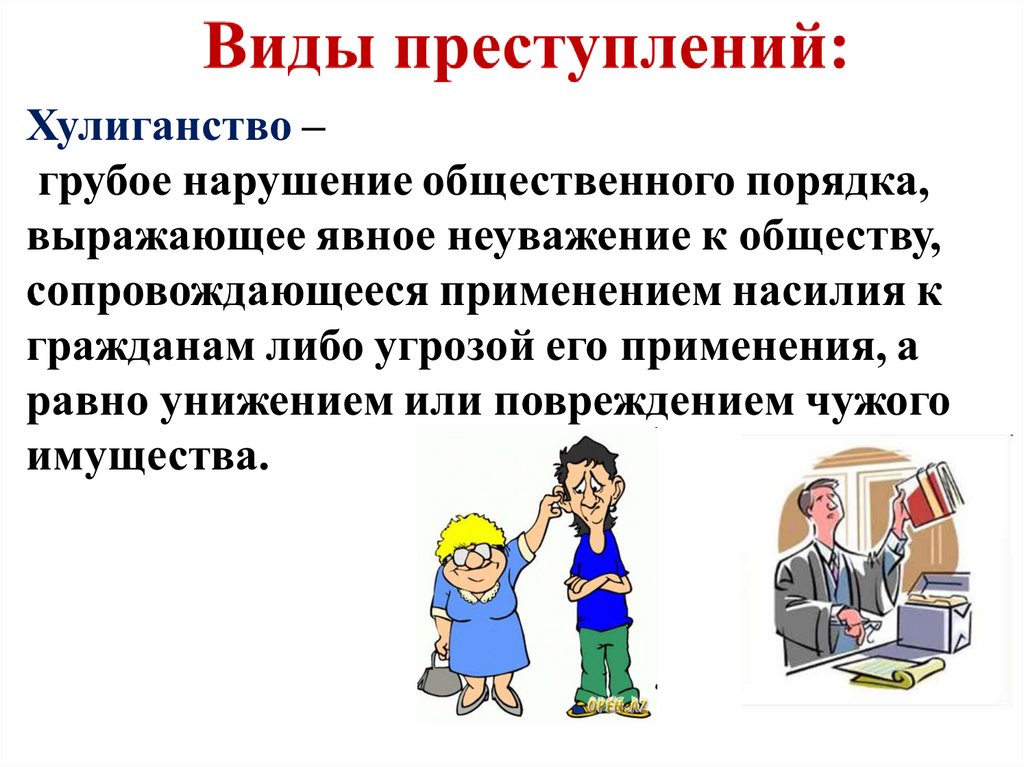 Виды преступлений:

Хулиганство –
грубое нарушение общественного порядка, выражающее явное неуважение к обществу, сопровождающееся применением насилия к гражданам либо угрозой его применения, а равно унижением или повреждением чужого имущества.

OPEN.AZ